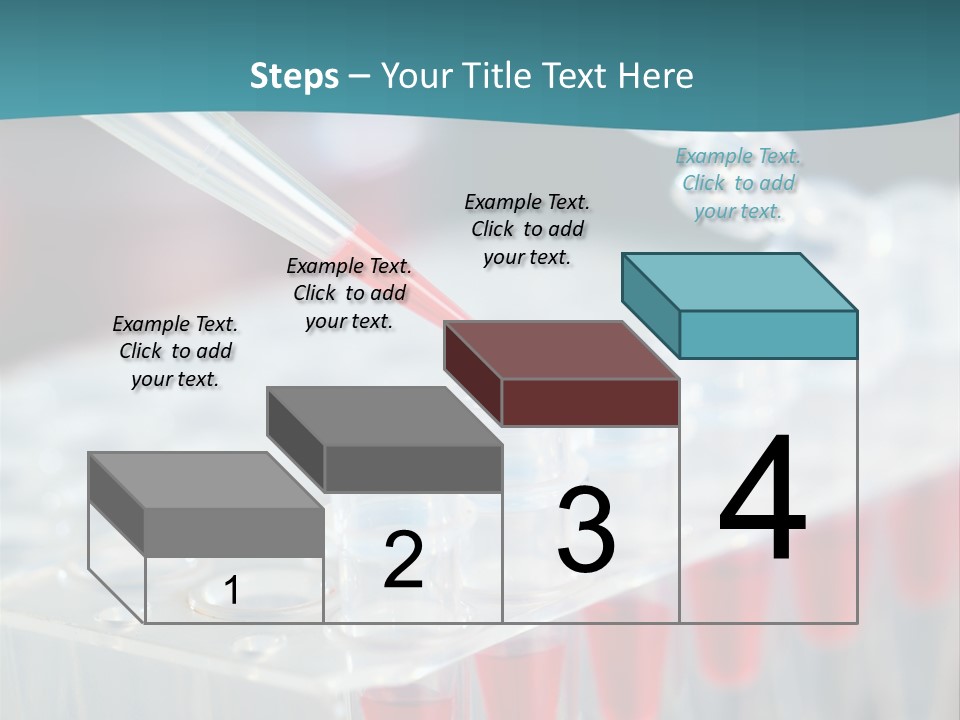 Steps – Your Title Text Here

Example Text. Click to add your text.

Example Text. Click to add your text.

Example Text. Click to add your text.

Example Text. Click to add your text.

1

2

3

4